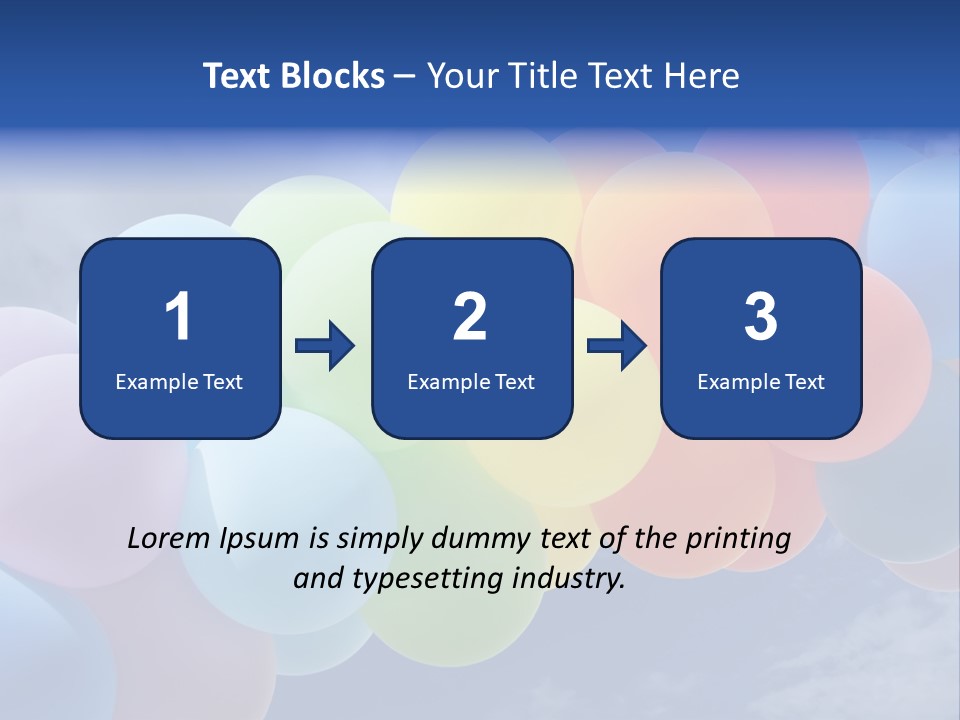 Text Blocks – Your Title Text Here

1
Example Text

2
Example Text

3
Example Text

Lorem Ipsum is simply dummy text of the printing and typesetting industry.